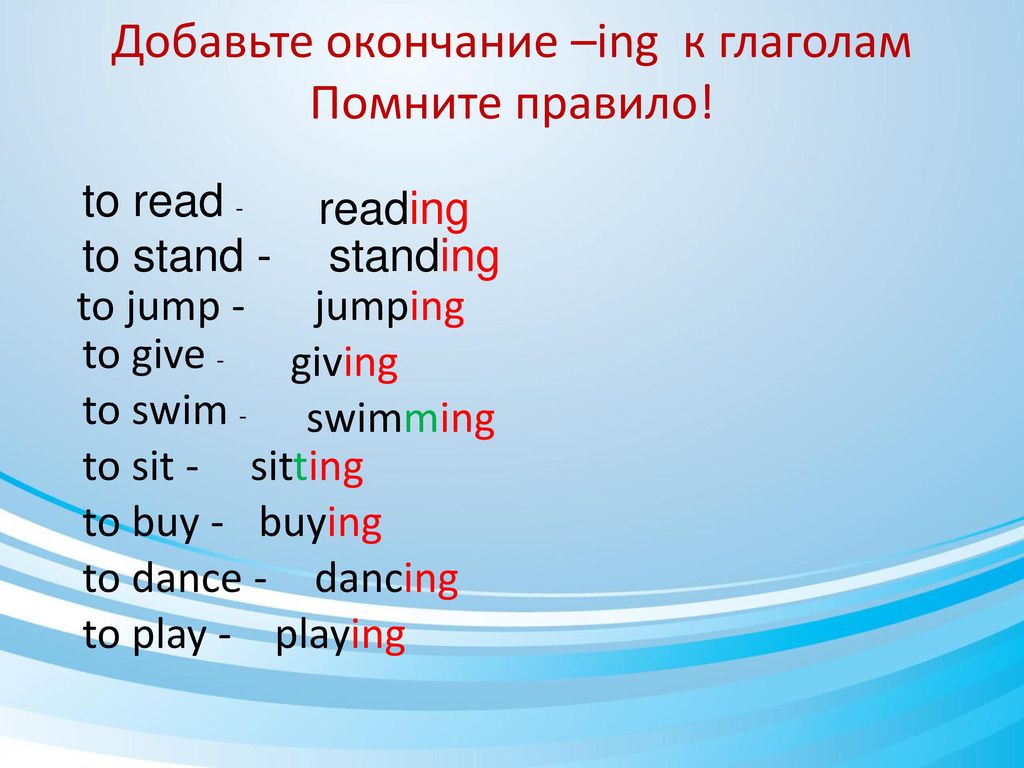 Добавьте окончание –ing к глаголам
Помните правило!

to read - reading
to stand - standing
to jump - jumping
to give - giving
to swim - swimming
to sit - sitting
to buy - buying
to dance - dancing
to play - playing